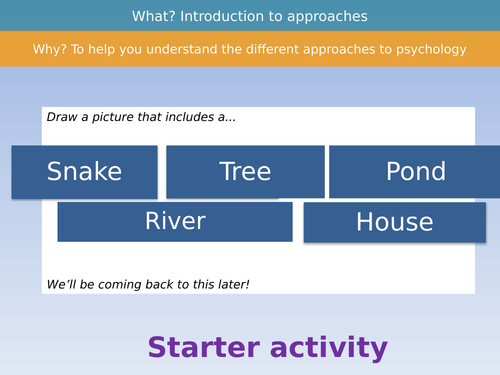 What? Introduction to approaches

Why? To help you understand the different approaches to psychology

Draw a picture that includes a...

Snake

Tree

Pond

River

House

We'll be coming back to this later!

Starter activity